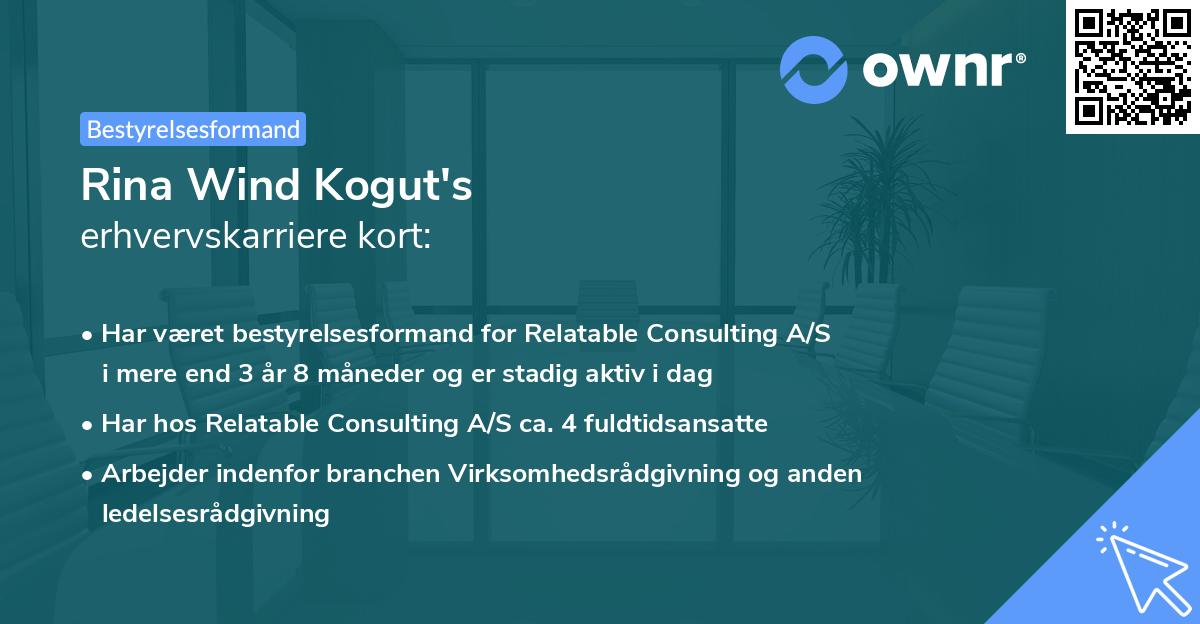 ownr®

Bestyrelsesformand

Rina Wind Kogut's
erhvervskarriere kort:

• Har været bestyrelsesformand for Relatable Consulting A/S i mere end 3 år 8 måneder og er stadig aktiv i dag
• Har hos Relatable Consulting A/S ca. 4 fuldtidsansatte
• Arbejder indenfor branchen Virksomhedsrådgivning og anden ledelsesrådgivning